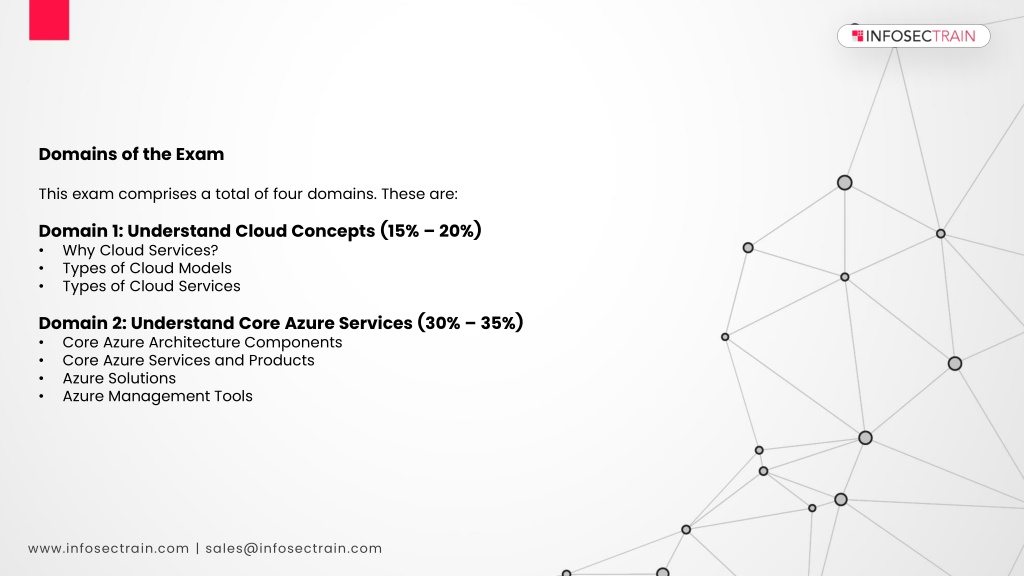 INFOSECTRAIN

Domains of the Exam

This exam comprises a total of four domains. These are:

Domain 1: Understand Cloud Concepts (15% – 20%)
• Why Cloud Services?
• Types of Cloud Models
• Types of Cloud Services

Domain 2: Understand Core Azure Services (30% – 35%)
• Core Azure Architecture Components
• Core Azure Services and Products
• Azure Solutions
• Azure Management Tools

www.infosectrain.com | sales@infosectrain.com